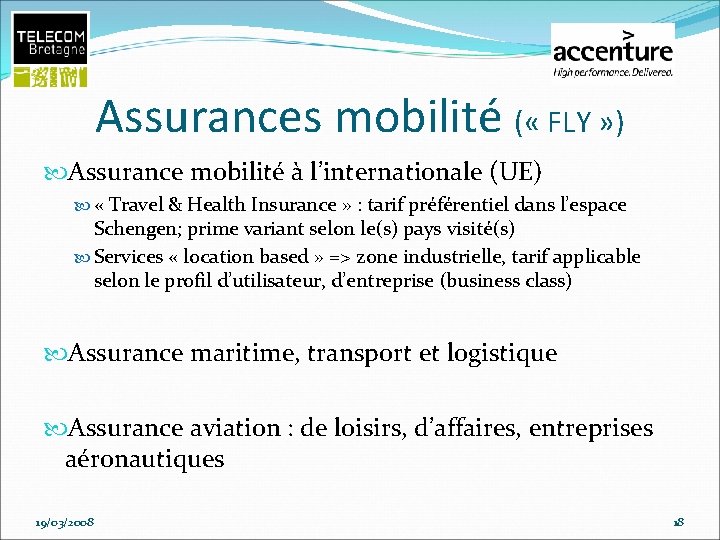 TELECOM Bretagne

accenture
High performance. Delivered.

Assurances mobilité (« FLY »)

Assurance mobilité à l'internationale (UE)

« Travel & Health Insurance » : tarif préférentiel dans l'espace Schengen; prime variant selon le(s) pays visité(s)

Services « location based » => zone industrielle, tarif applicable selon le profil d'utilisateur, d'entreprise (business class)

Assurance maritime, transport et logistique

Assurance aviation : de loisirs, d'affaires, entreprises aéronautiques

19/03/2008

18